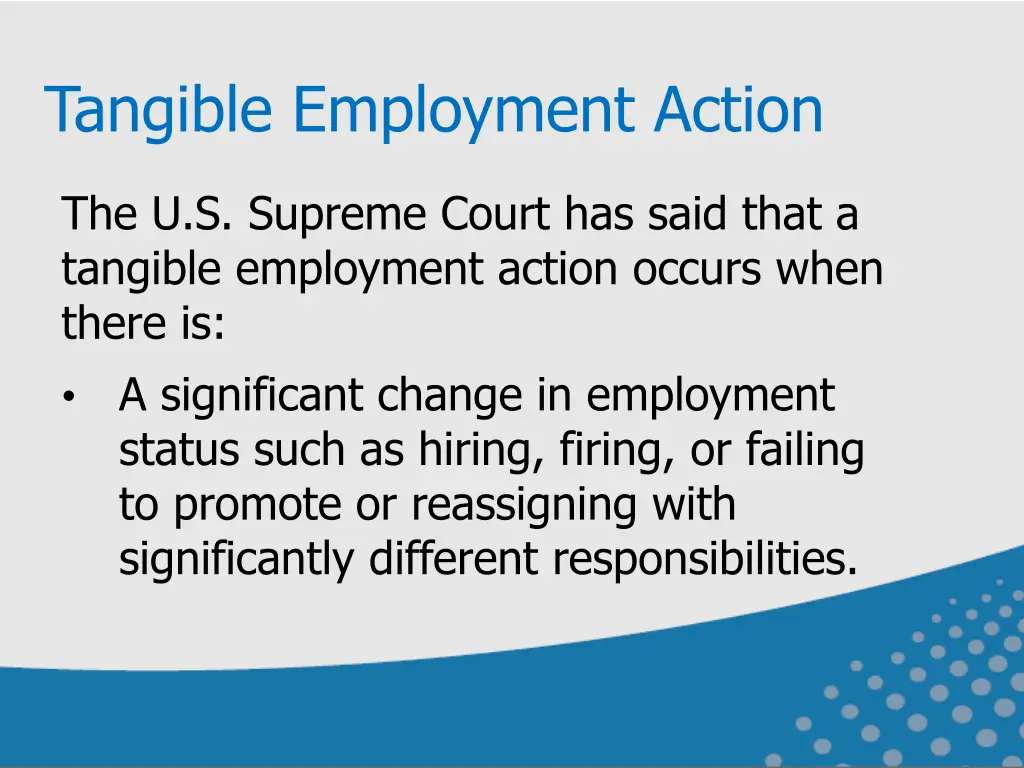 Tangible Employment Action

The U.S. Supreme Court has said that a tangible employment action occurs when there is:

• A significant change in employment status such as hiring, firing, or failing to promote or reassigning with significantly different responsibilities.